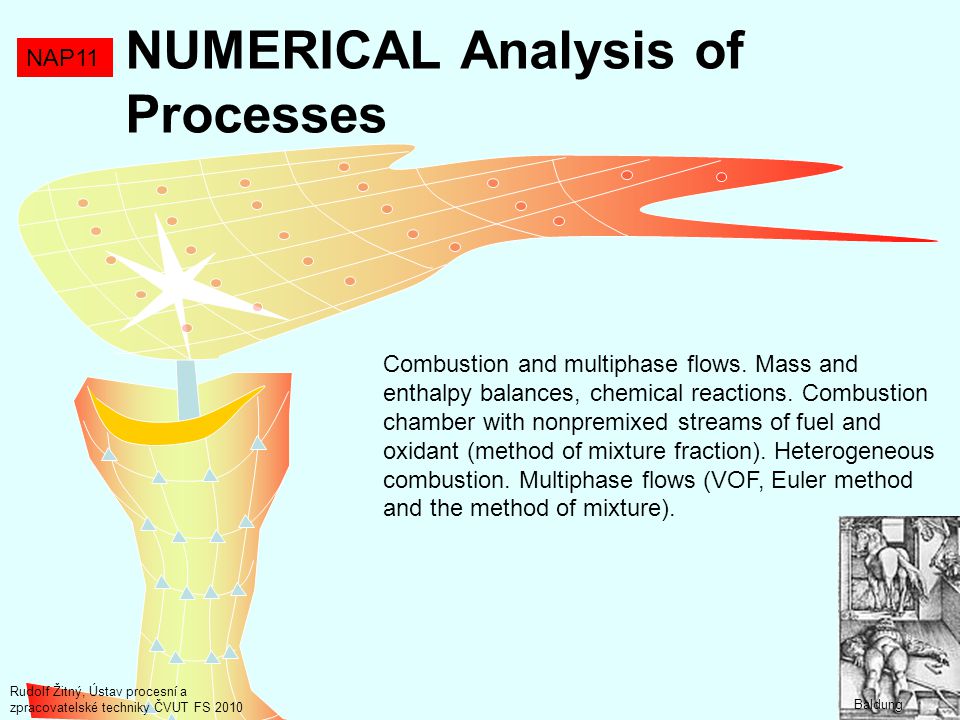 NAP11

NUMERICAL Analysis of Processes

Combustion and multiphase flows. Mass and enthalpy balances, chemical reactions. Combustion chamber with nonpremixed streams of fuel and oxidant (method of mixture fraction). Heterogeneous combustion. Multiphase flows (VOF, Euler method and the method of mixture).

Rudolf Žitný, Ústav procesní a zpracovatelské techniky ČVUT FS 2010

Baldung